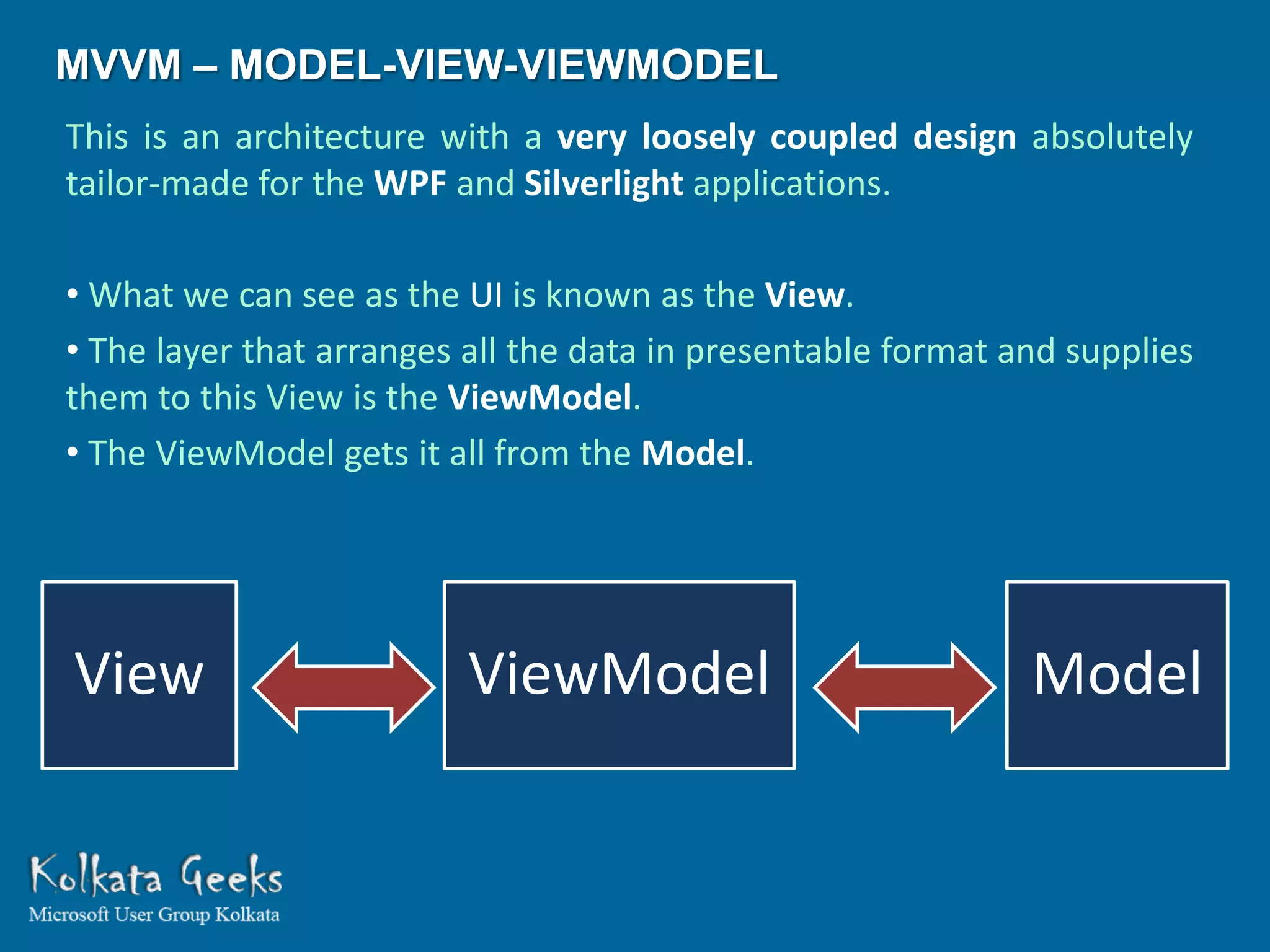 MVVM – MODEL-VIEW-VIEWMODEL

This is an architecture with a very loosely coupled design absolutely tailor-made for the WPF and Silverlight applications.

• What we can see as the UI is known as the View.

• The layer that arranges all the data in presentable format and supplies them to this View is the ViewModel.

• The ViewModel gets it all from the Model.

View

ViewModel

Model

Kolkata Geeks
Microsoft User Group Kolkata